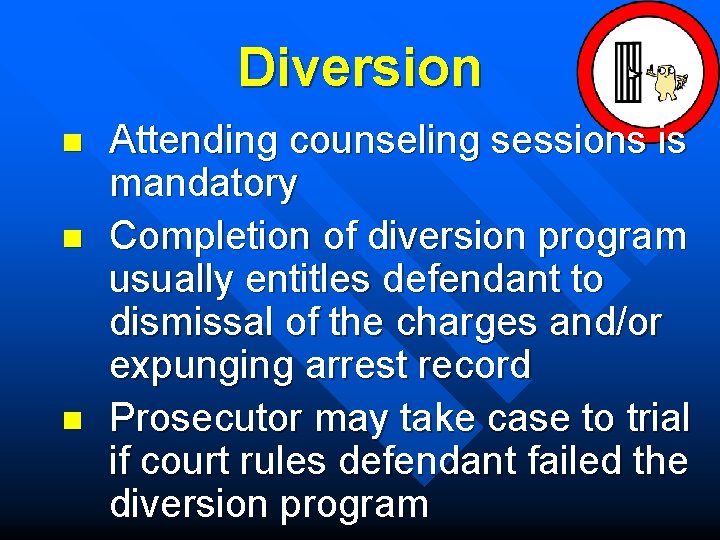 Diversion

- Attending counseling sessions is mandatory
- Completion of diversion program usually entitles defendant to dismissal of the charges and/or expunging arrest record
- Prosecutor may take case to trial if court rules defendant failed the diversion program